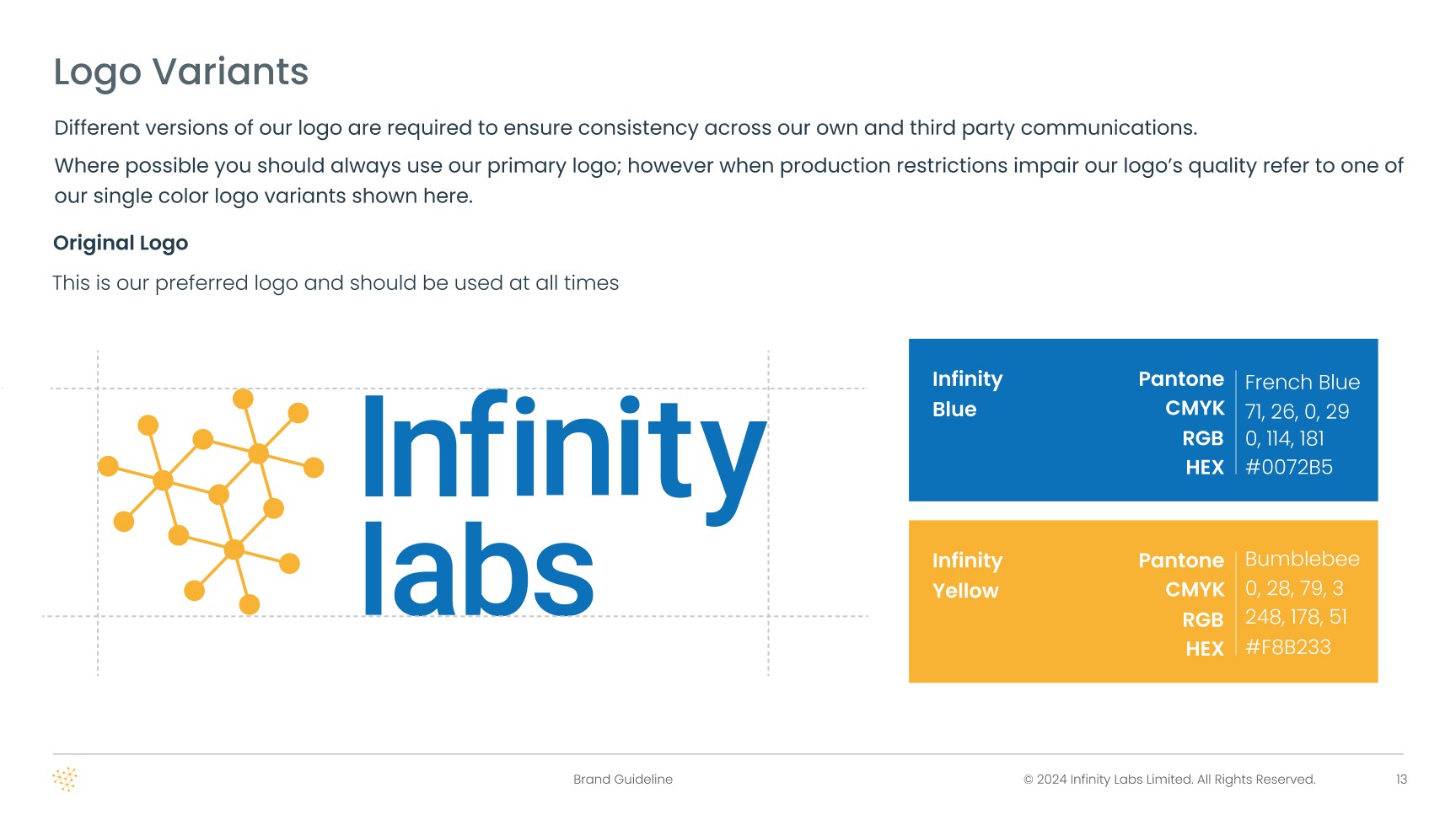 Logo Variants

Different versions of our logo are required to ensure consistency across our own and third party communications.

Where possible you should always use our primary logo; however when production restrictions impair our logo's quality refer to one of our single color logo variants shown here.

Original Logo

This is our preferred logo and should be used at all times

Infinity labs

Infinity Blue

| Pantone | French Blue |
|---|---|
| CMYK | 71, 26, 0, 29 |
| RGB | 0, 114, 181 |
| HEX | #0072B5 |

Infinity Yellow

| Pantone | Bumblebee |
|---|---|
| CMYK | 0, 28, 79, 3 |
| RGB | 248, 178, 51 |
| HEX | #F8B233 |

Brand Guideline

© 2024 Infinity Labs Limited. All Rights Reserved.

13